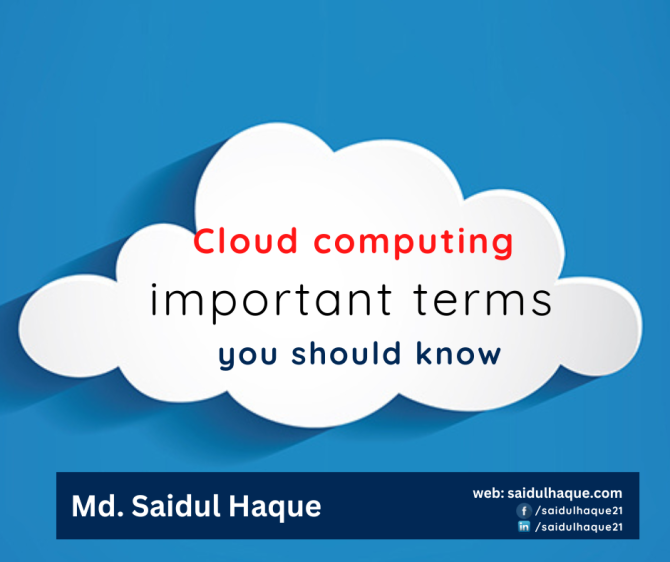 Cloud computing
important terms
you should know

Md. Saidul Haque

web: saidulhaque.com
f /saidulhaque21
in /saidulhaque21